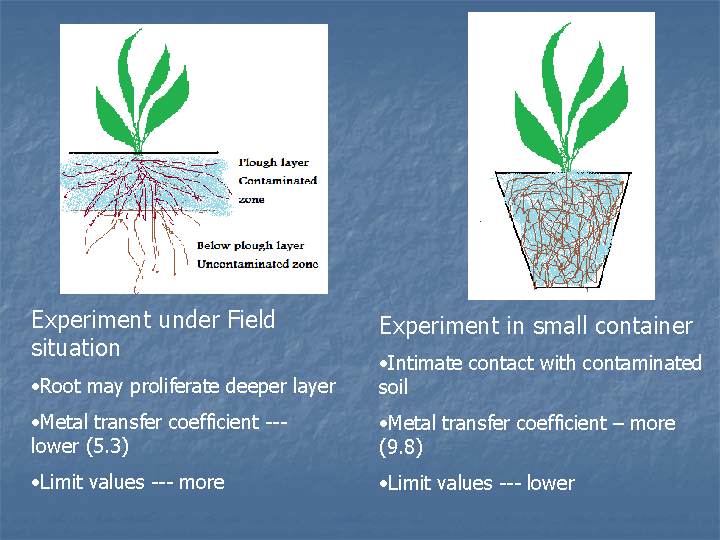 Plough layer
Contaminated zone

Below plough layer
Uncontaminated zone

Experiment under Field situation

•Root may proliferate deeper layer

•Metal transfer coefficient --- lower (5.3)

•Limit values --- more

Experiment in small container

•Intimate contact with contaminated soil

•Metal transfer coefficient – more (9.8)

•Limit values --- lower